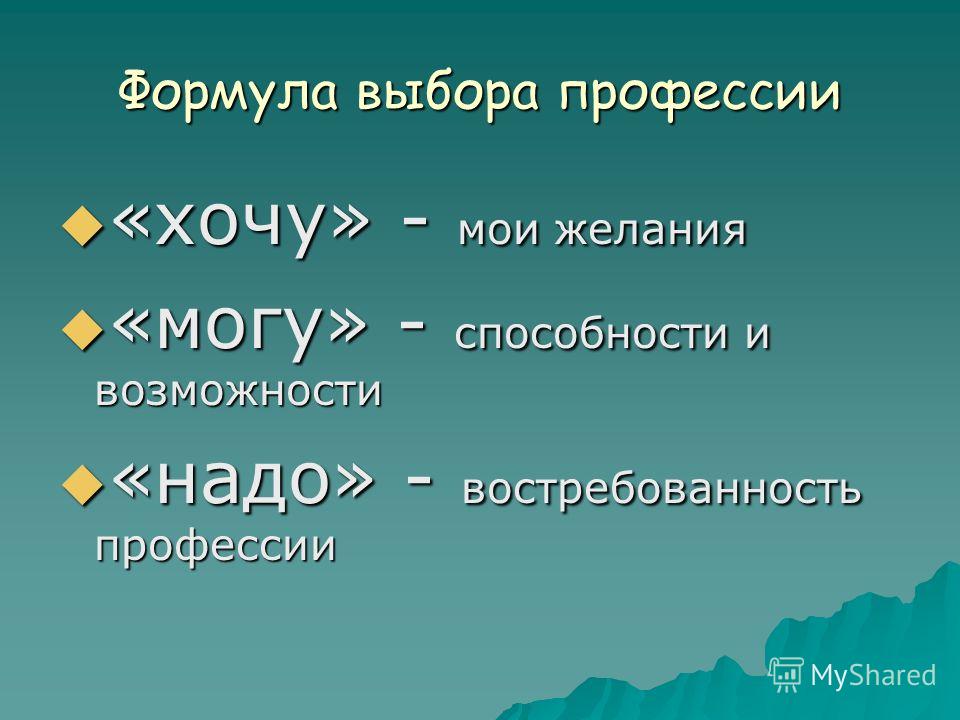 Формула выбора профессии

«хочу» - мои желания

«могу» - способности и возможности

«надо» - востребованность профессии

MyShared